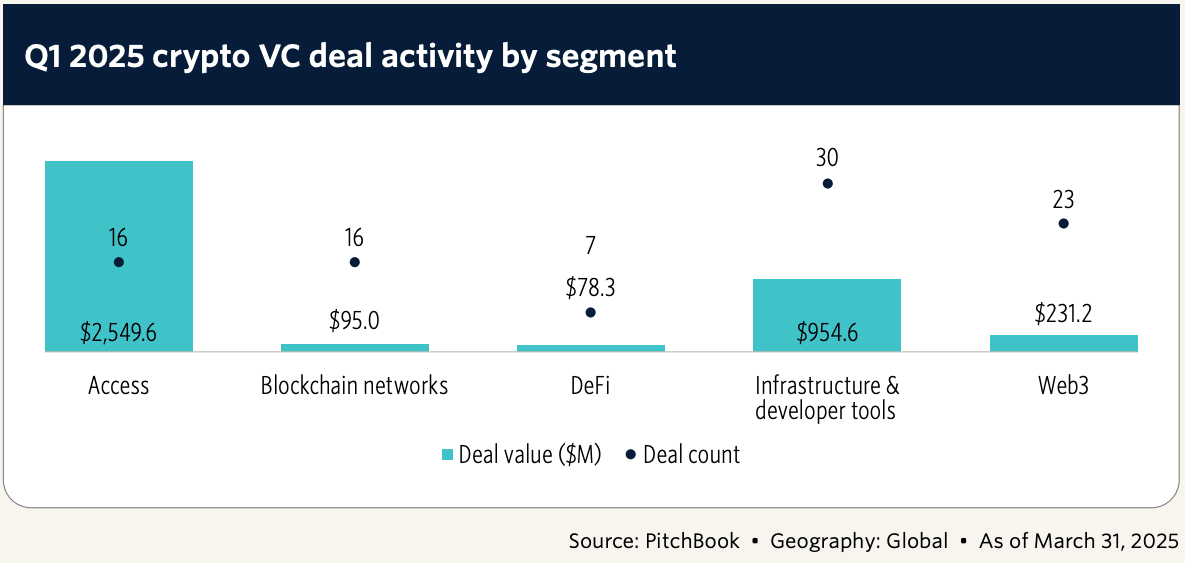 Q1 2025 crypto VC deal activity by segment

16
$2,549.6
Access

16
$95.0
Blockchain networks

7
$78.3
DeFi

30
$954.6
Infrastructure & developer tools

23
$231.2
Web3

Deal value ($M) • Deal count

Source: PitchBook • Geography: Global • As of March 31, 2025